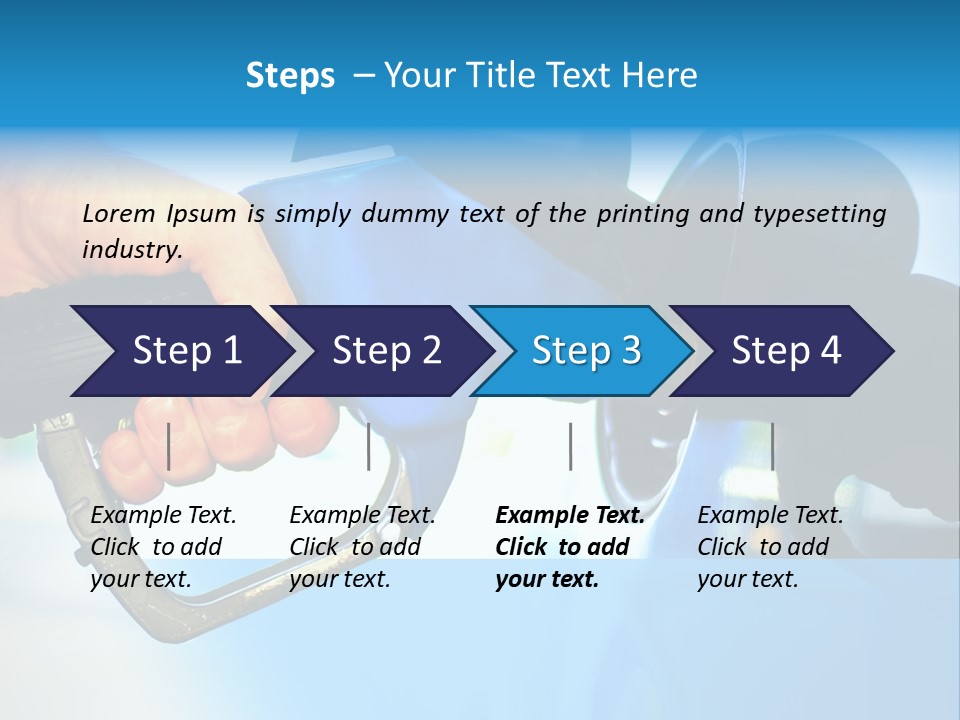 Steps – Your Title Text Here

Lorem Ipsum is simply dummy text of the printing and typesetting industry.

Step 1

Step 2

Step 3

Step 4

Example Text. Click to add your text.

Example Text. Click to add your text.

Example Text. Click to add your text.

Example Text. Click to add your text.